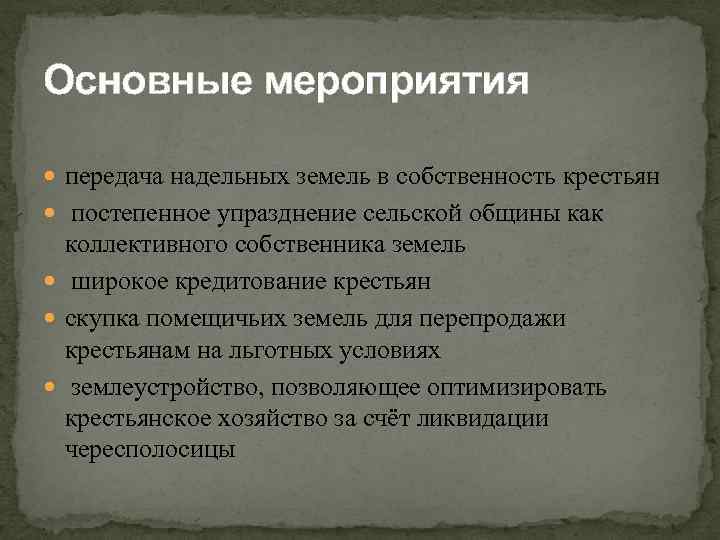 Основные мероприятия

- передача надельных земель в собственность крестьян
- постепенное упразднение сельской общины как коллективного собственника земель
- широкое кредитование крестьян
- скупка помещичьих земель для перепродажи крестьянам на льготных условиях
- землеустройство, позволяющее оптимизировать крестьянское хозяйство за счёт ликвидации чересполосицы